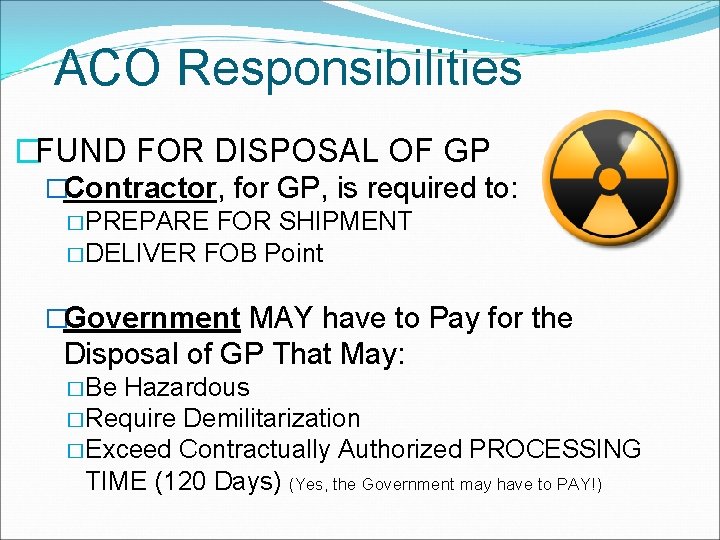 ACO Responsibilities

□FUND FOR DISPOSAL OF GP

□Contractor, for GP, is required to:

□PREPARE FOR SHIPMENT

□DELIVER FOB Point

□Government MAY have to Pay for the Disposal of GP That May:

□Be Hazardous

□Require Demilitarization

□Exceed Contractually Authorized PROCESSING TIME (120 Days) (Yes, the Government may have to PAY!)